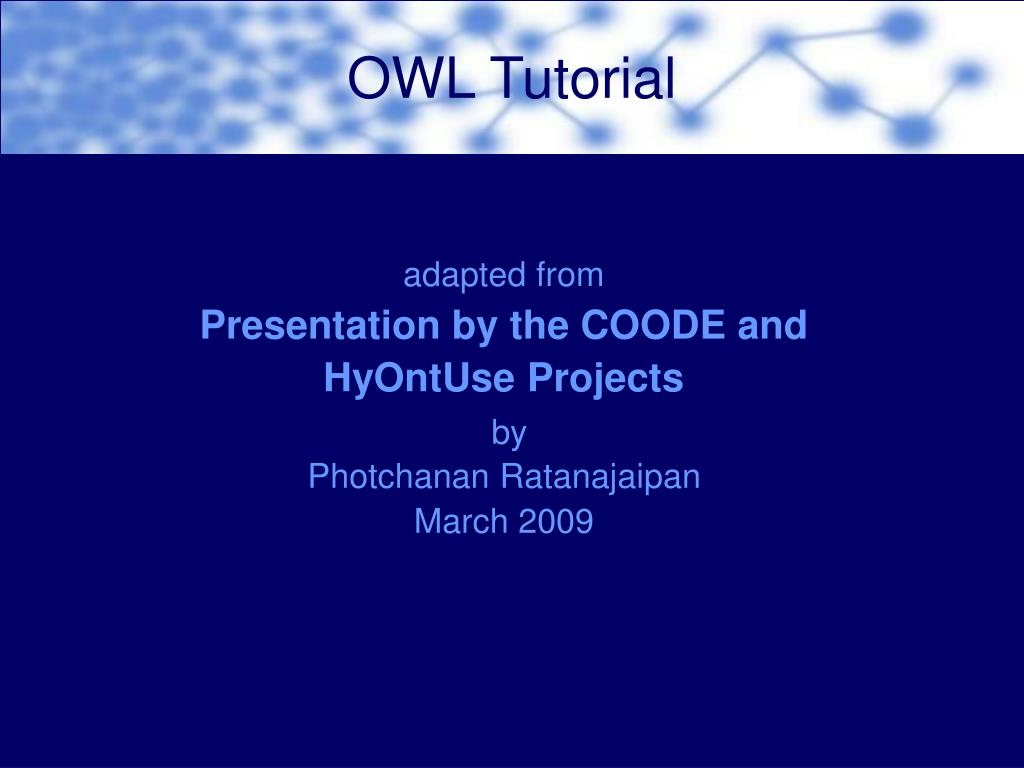 OWL Tutorial

adapted from
Presentation by the COODE and HyOntUse Projects
by
Photchanan Ratanajaipan
March 2009